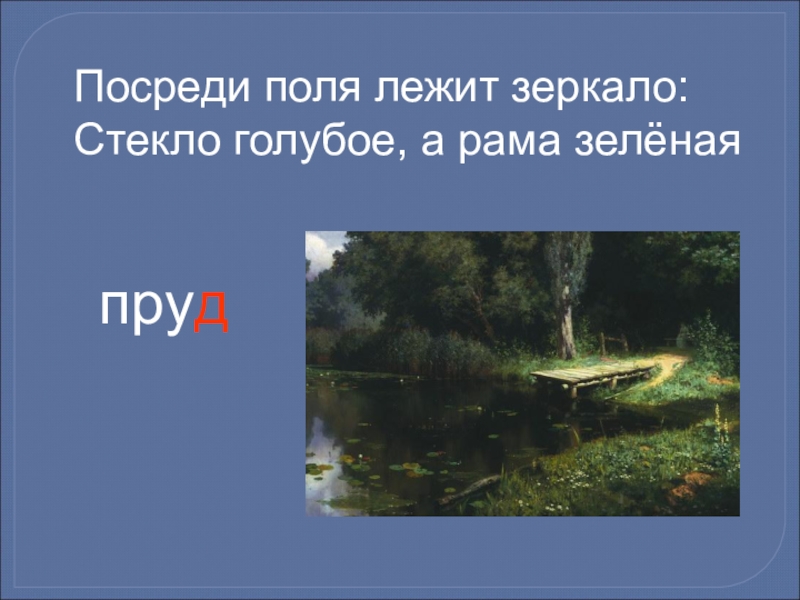 Посреди поля лежит зеркало:
Стекло голубое, а рама зелёная

пруд